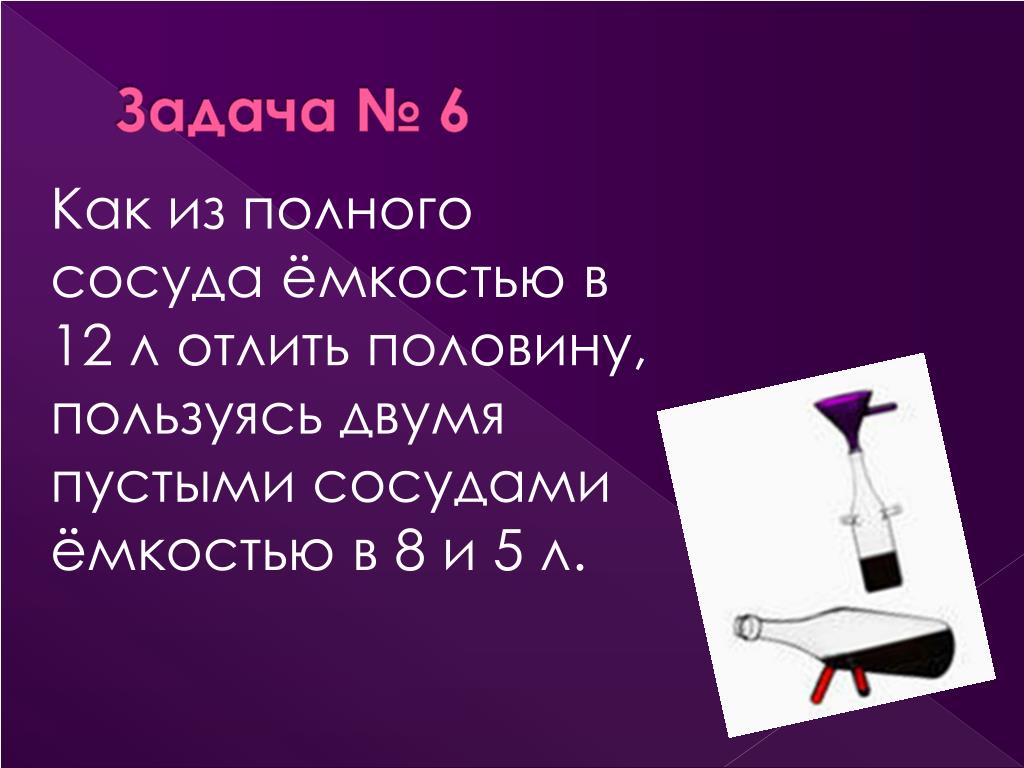 Задача № 6

Как из полного сосуда ёмкостью в 12 л отлить половину, пользуясь двумя пустыми сосудами ёмкостью в 8 и 5 л.